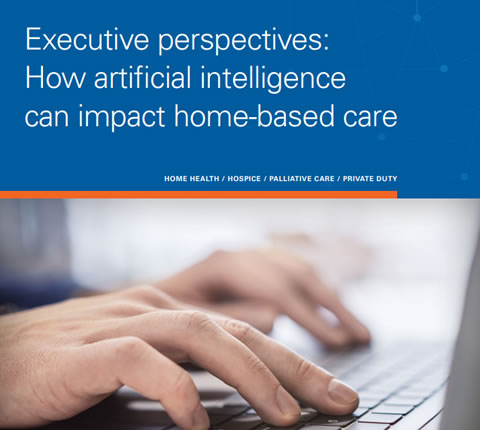 Executive perspectives: How artificial intelligence can impact home-based care

HOME HEALTH / HOSPICE / PALLIATIVE CARE / PRIVATE DUTY